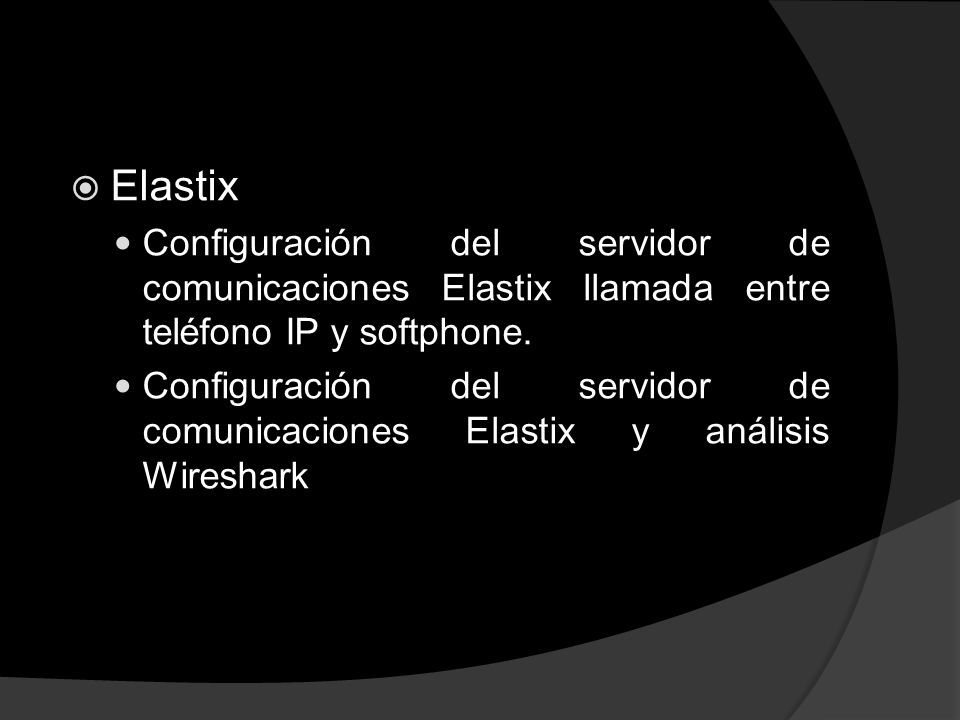 Elastix

Configuración del servidor de comunicaciones Elastix llamada entre teléfono IP y softphone.

Configuración del servidor de comunicaciones Elastix y análisis Wireshark